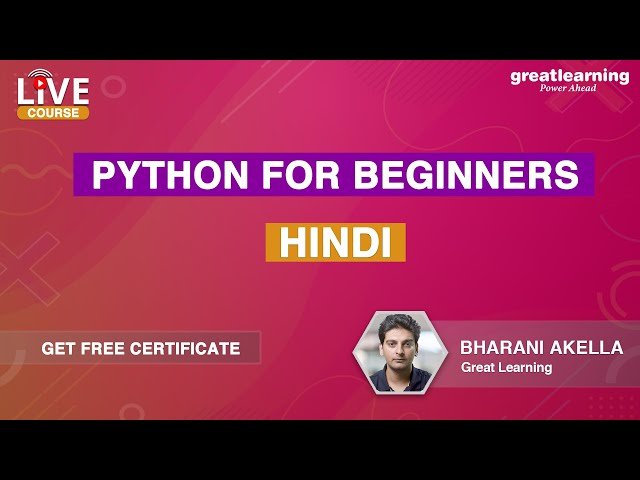 LIVE COURSE

greatlearning
Power Ahead

PYTHON FOR BEGINNERS

HINDI

GET FREE CERTIFICATE

BHARANI AKELLA
Great Learning